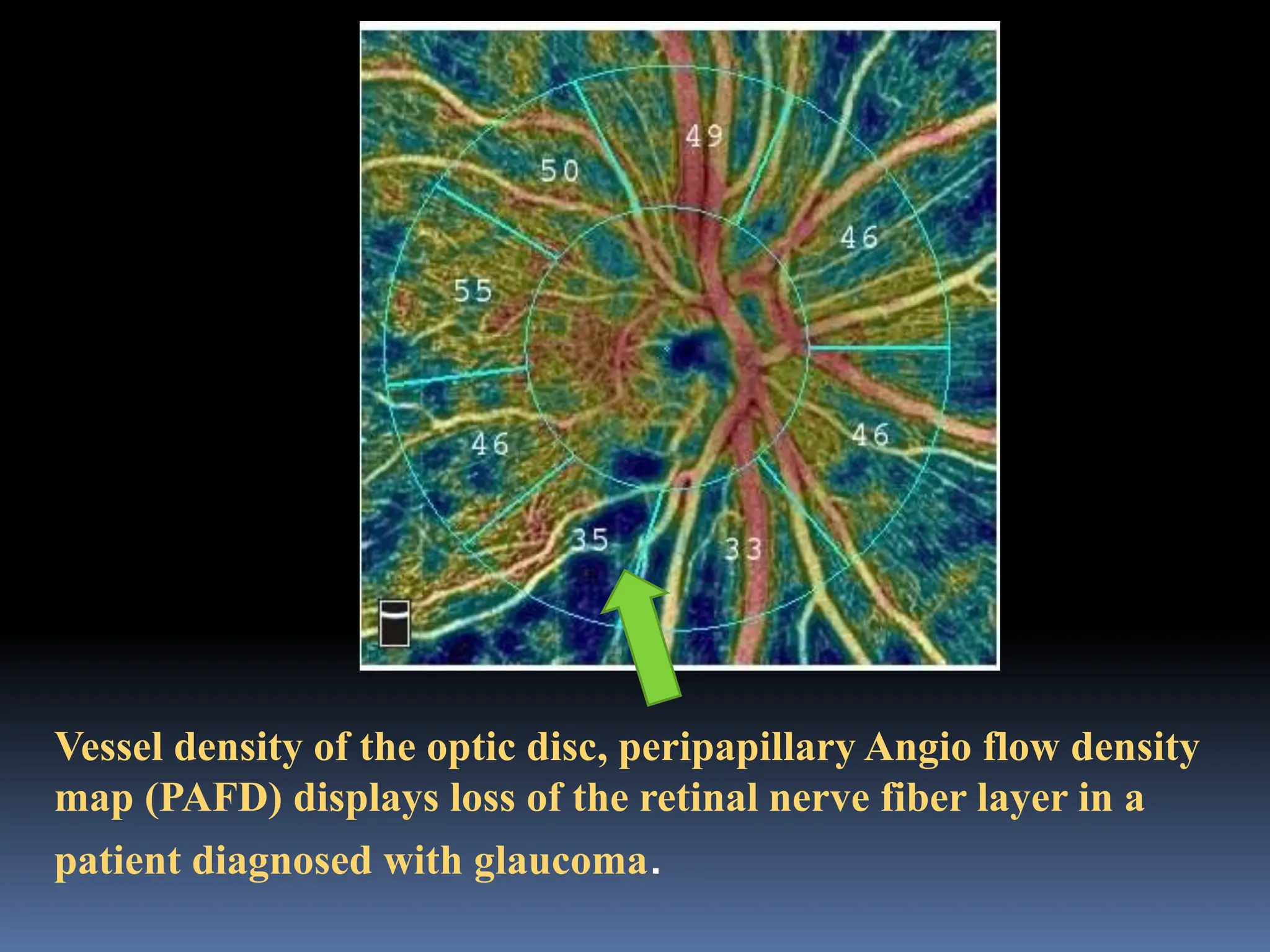 49

50

46

55

46

46

35

33

Vessel density of the optic disc, peripapillary Angio flow density map (PAFD) displays loss of the retinal nerve fiber layer in a patient diagnosed with glaucoma.